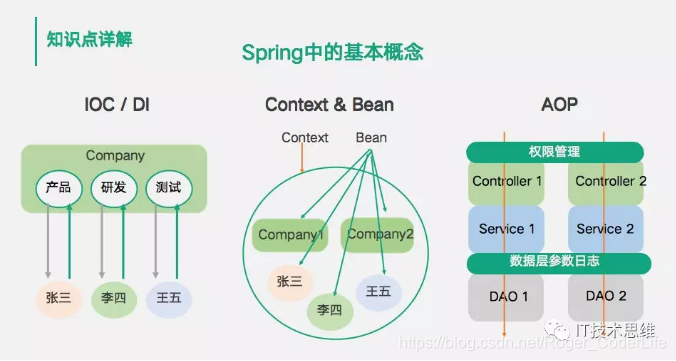 知识点详解

Spring中的基本概念

IOC / DI

Company

产品 研发 测试

张三 李四 王五

Context & Bean

Context Bean

Company1 Company2

张三 李四 王五

AOP

权限管理

Controller 1 Controller 2

Service 1 Service 2

数据层参数日志

DAO 1 DAO 2

IT技术思维

https://blog.csdn.net/Roger_CoderLife